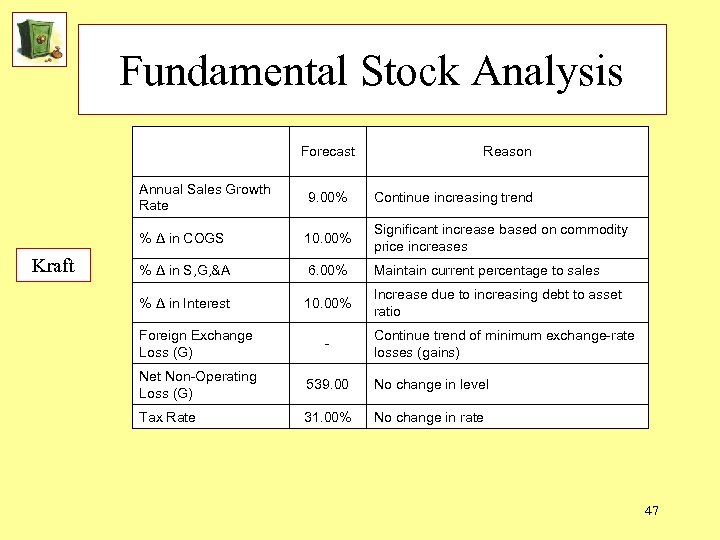 Fundamental Stock Analysis

Kraft

| | Forecast | Reason |
|---|---|---|
| Annual Sales Growth Rate | 9.00% | Continue increasing trend |
| % Δ in COGS | 10.00% | Significant increase based on commodity price increases |
| % Δ in S,G,&A | 6.00% | Maintain current percentage to sales |
| % Δ in Interest | 10.00% | Increase due to increasing debt to asset ratio |
| Foreign Exchange Loss (G) | - | Continue trend of minimum exchange-rate losses (gains) |
| Net Non-Operating Loss (G) | 539.00 | No change in level |
| Tax Rate | 31.00% | No change in rate |

47